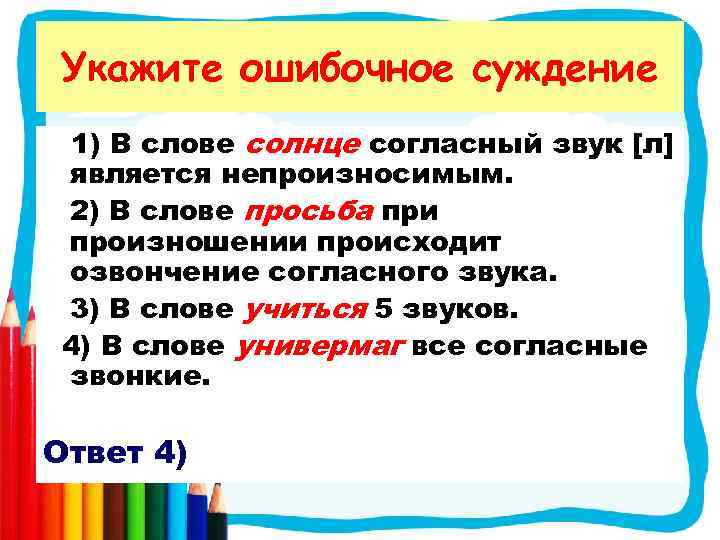 Укажите ошибочное суждение

1) В слове солнце согласный звук [л] является непроизносимым.

2) В слове просьба при произношении происходит озвончение согласного звука.

3) В слове учиться 5 звуков.

4) В слове универмаг все согласные звонкие.

Ответ 4)